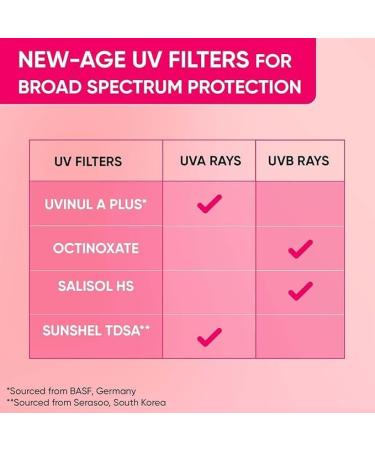 NEW-AGE UV FILTERS FOR BROAD SPECTRUM PROTECTION

| UV FILTERS | UVA RAYS | UVB RAYS |
|---|---|---|
| UVINUL A PLUS* | ✓ | |
| OCTINOXATE | | ✓ |
| SALISOL HS | | ✓ |
| SUNSHEL TDSA** | ✓ | |

*Sourced from BASF, Germany
**Sourced from Serasoo, South Korea